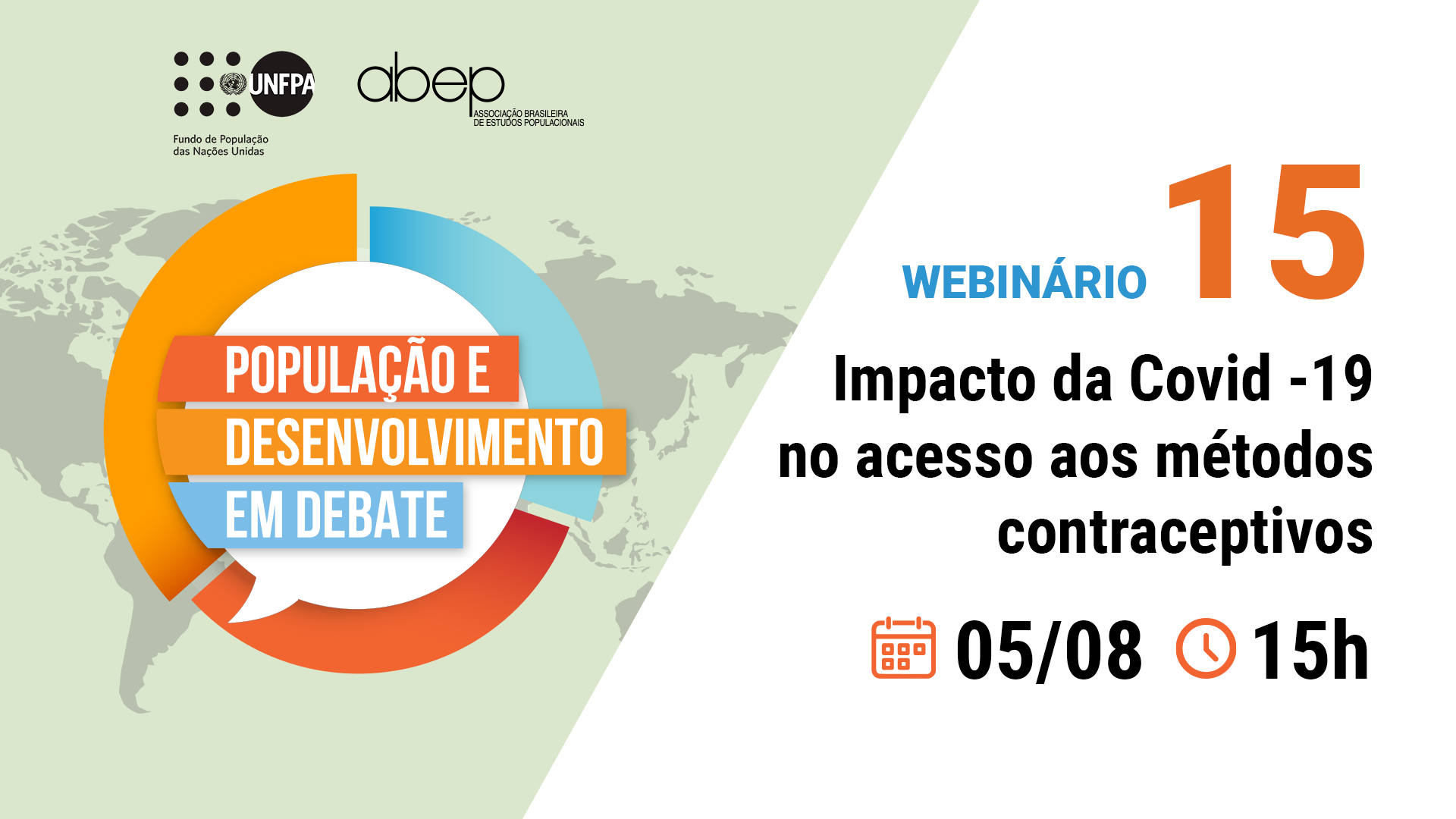 UNFPA
Fundo de População das Nações Unidas

abep
ASSOCIAÇÃO BRASILEIRA DE ESTUDOS POPULACIONAIS

POPULAÇÃO E DESENVOLVIMENTO EM DEBATE

WEBINÁRIO 15

Impacto da Covid -19 no acesso aos métodos contraceptivos

05/08 15h